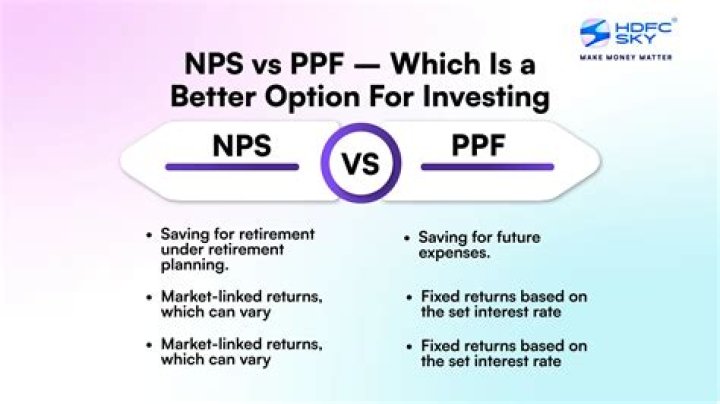 HDFC SKY®
MAKE MONEY MATTER

NPS vs PPF — Which Is a Better Option For Investing

NPS

VS

PPF

• Saving for retirement under retirement planning.

• Market-linked returns, which can vary

• Market-linked returns, which can vary

• Saving for future expenses.

• Fixed returns based on the set interest rate

• Fixed returns based on the set interest rate